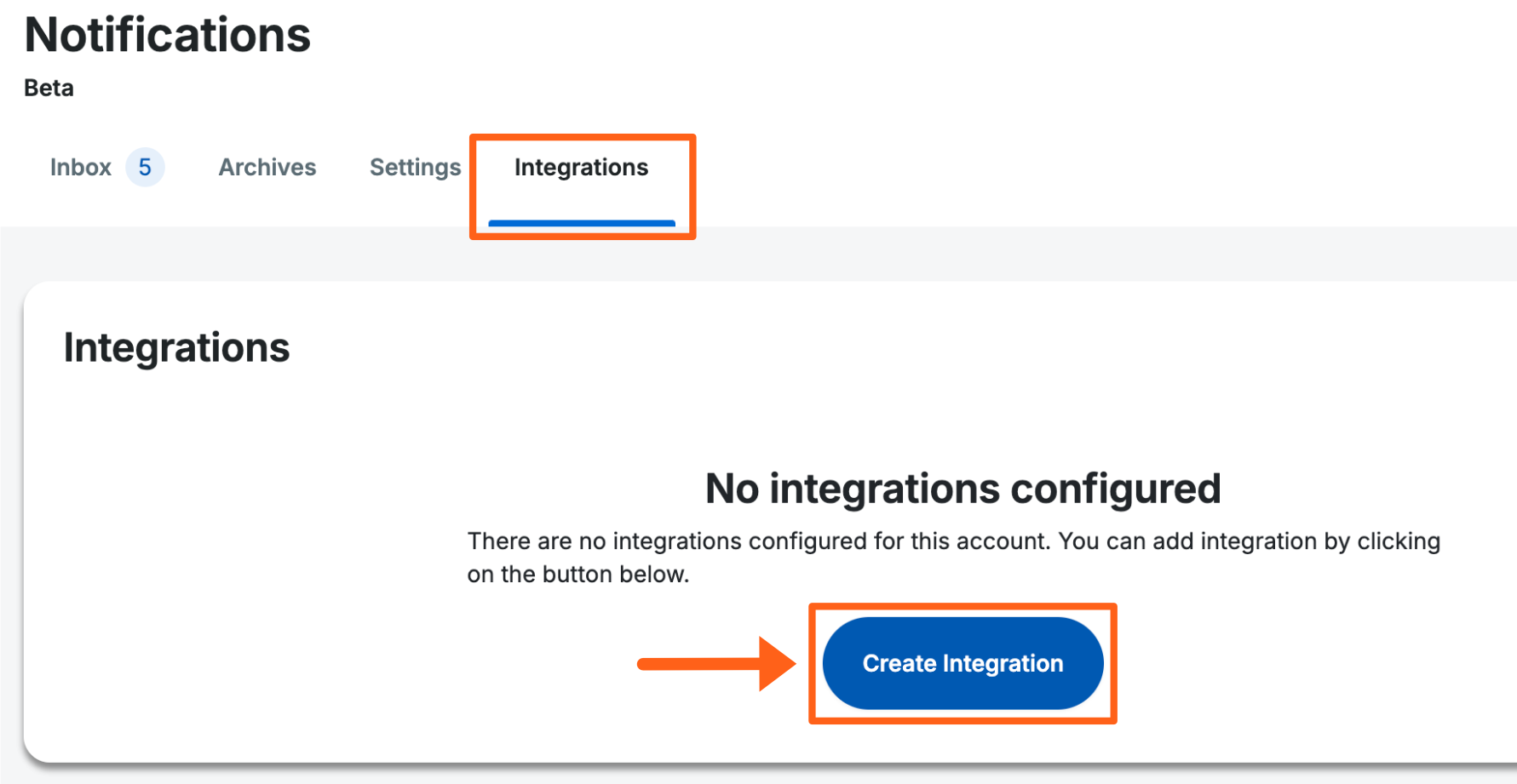 Notifications
Beta

Inbox 5 Archives Settings Integrations

Integrations

No integrations configured

There are no integrations configured for this account. You can add integration by clicking on the button below.

Create Integration